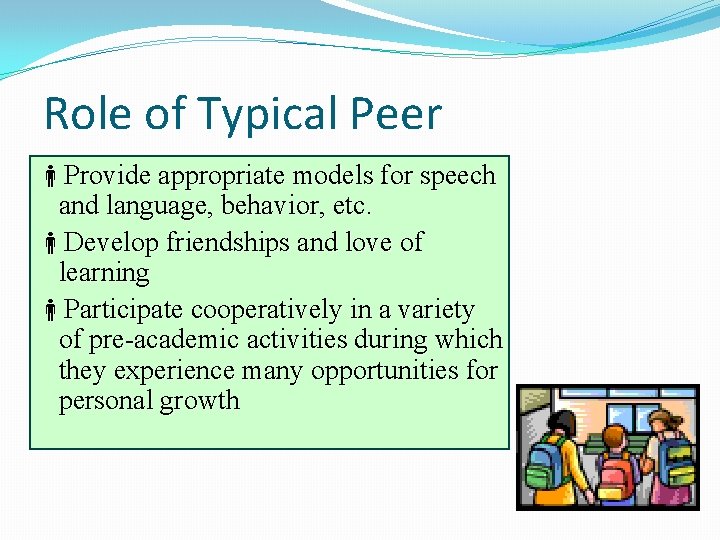 Role of Typical Peer

Provide appropriate models for speech and language, behavior, etc.

Develop friendships and love of learning

Participate cooperatively in a variety of pre-academic activities during which they experience many opportunities for personal growth